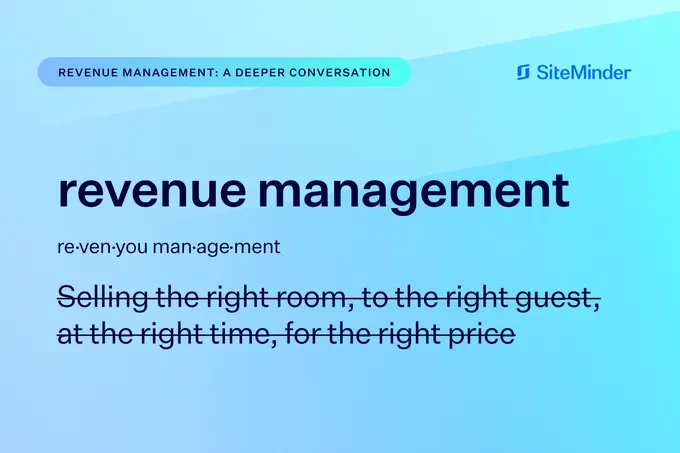 REVENUE MANAGEMENT: A DEEPER CONVERSATION

SiteMinder

revenue management

re·ven·you man·age·ment

~~Selling the right room, to the right guest, at the right time, for the right price~~